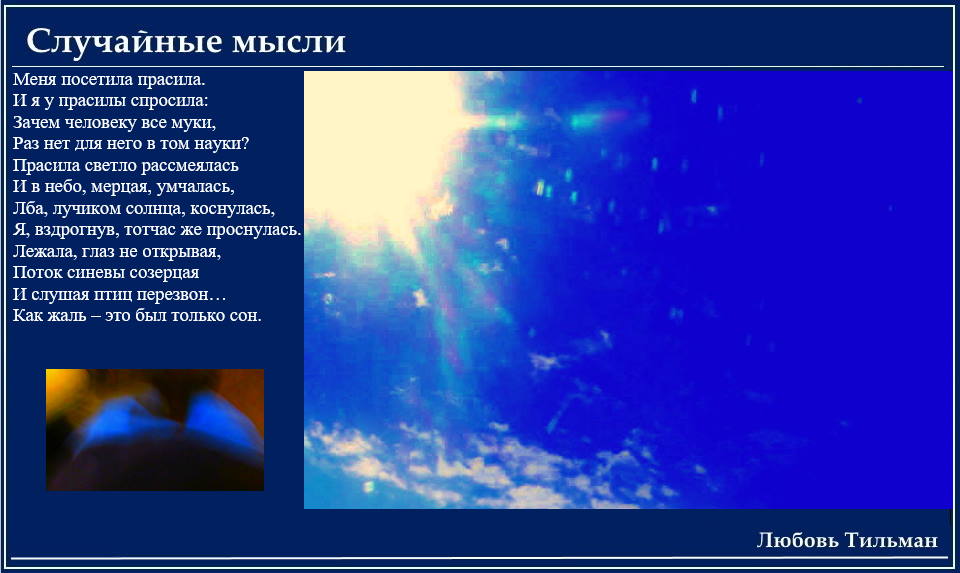 Случайные мысли

Меня посетила прасила.
И я у прасилы спросила:
Зачем человеку все муки,
Раз нет для него в том науки?
Прасила светло рассмеялась
И в небо, мерцая, умчалась,
Лба, лучиком солнца, коснулась,
Я, вздрогнув, тотчас же проснулась.
Лежала, глаз не открывая,
Поток синевы созерцая
И слушая птиц перезвон…
Как жаль – это был только сон.

Любовь Тильман